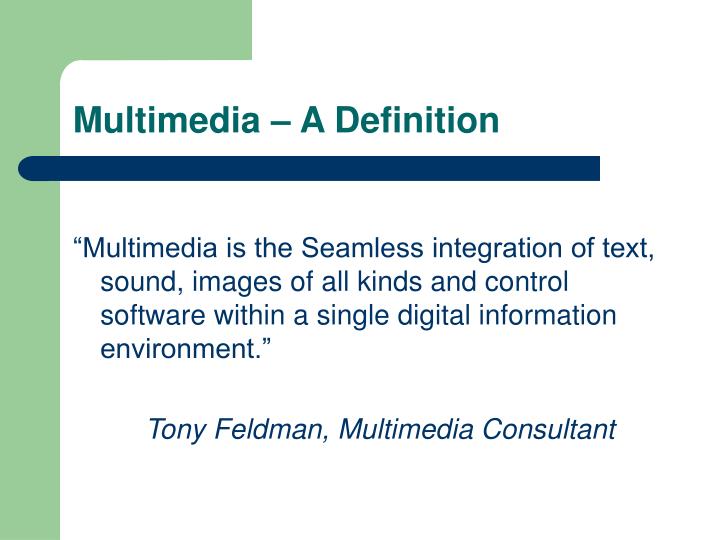 Multimedia – A Definition

“Multimedia is the Seamless integration of text, sound, images of all kinds and control software within a single digital information environment.”

Tony Feldman, Multimedia Consultant